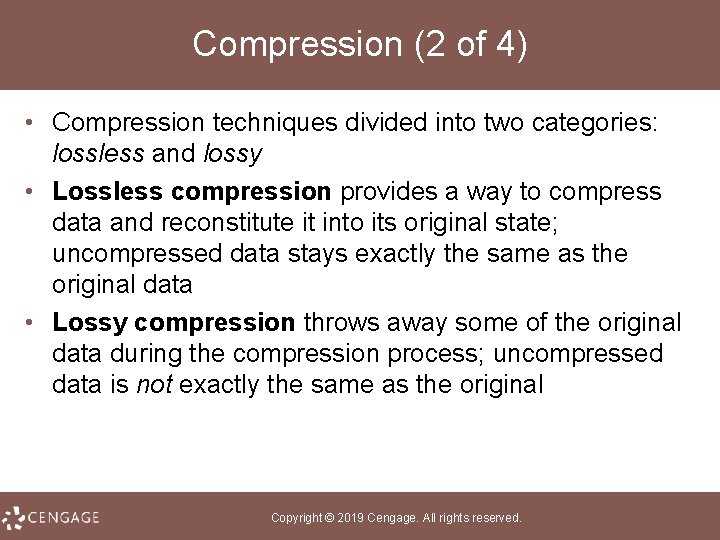 Compression (2 of 4)

• Compression techniques divided into two categories: lossless and lossy

• Lossless compression provides a way to compress data and reconstitute it into its original state; uncompressed data stays exactly the same as the original data

• Lossy compression throws away some of the original data during the compression process; uncompressed data is not exactly the same as the original

CENGAGE

Copyright © 2019 Cengage. All rights reserved.